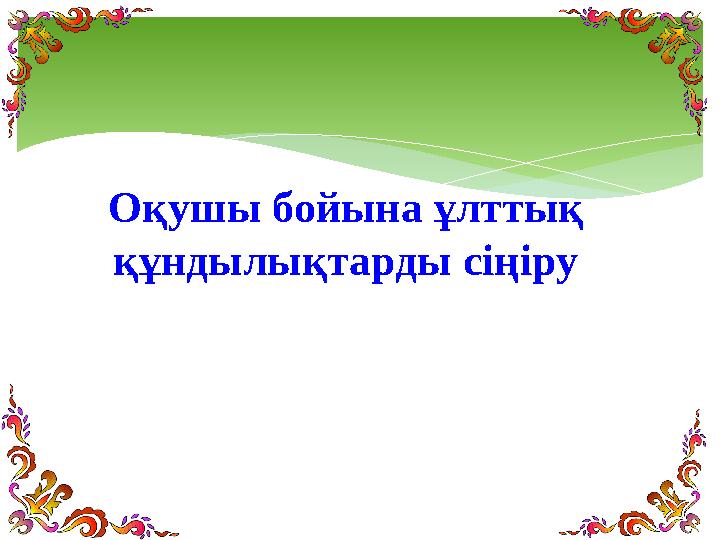 Оқушы бойына ұлттық құндылықтарды сіңіру